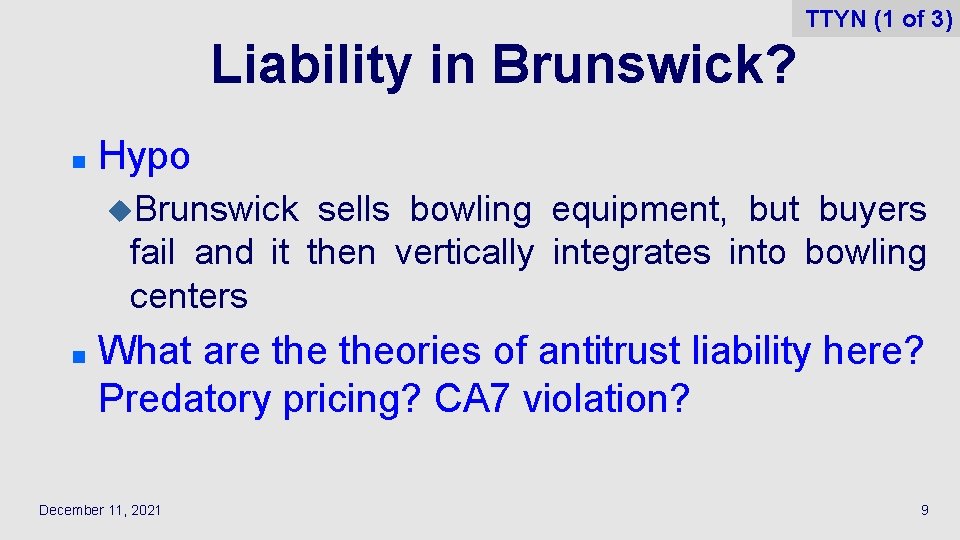 TTYN (1 of 3)

Liability in Brunswick?

Hypo

Brunswick sells bowling equipment, but buyers fail and it then vertically integrates into bowling centers

What are the theories of antitrust liability here? Predatory pricing? CA7 violation?

December 11, 2021

9